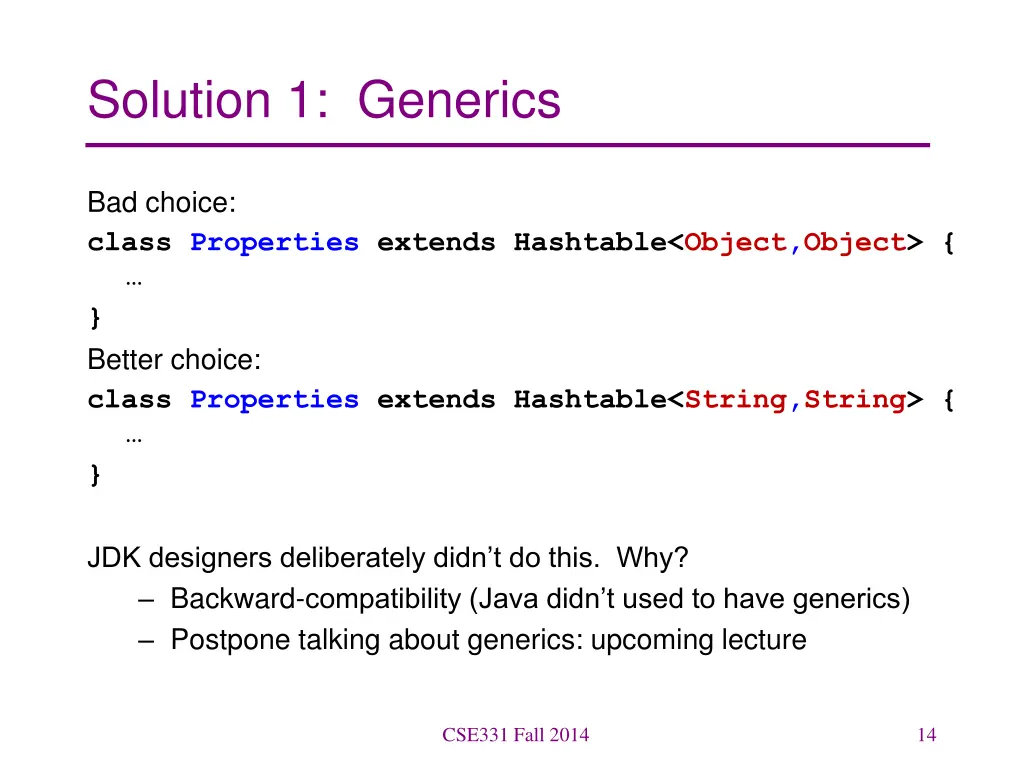 Solution 1: Generics

Bad choice:
class Properties extends Hashtable<Object,Object> {
…
}
Better choice:
class Properties extends Hashtable<String,String> {
…
}

JDK designers deliberately didn't do this. Why?
– Backward-compatibility (Java didn't used to have generics)
– Postpone talking about generics: upcoming lecture

CSE331 Fall 2014

14